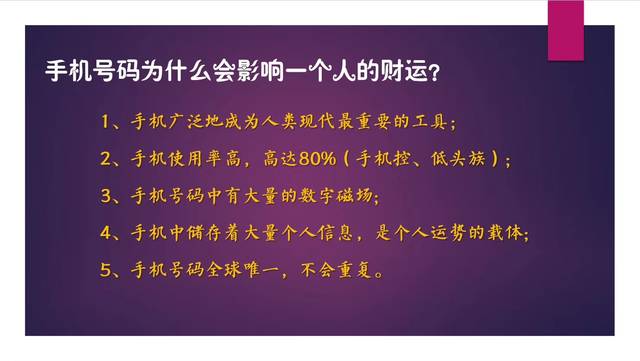 手机号码为什么会影响一个人的财运？

1、手机广泛地成为人类现代最重要的工具；

2、手机使用率高，高达80%（手机控、低头族）；

3、手机号码中有大量的数字磁场；

4、手机中储存着大量个人信息，是个人运势的载体；

5、手机号码全球唯一，不会重复。